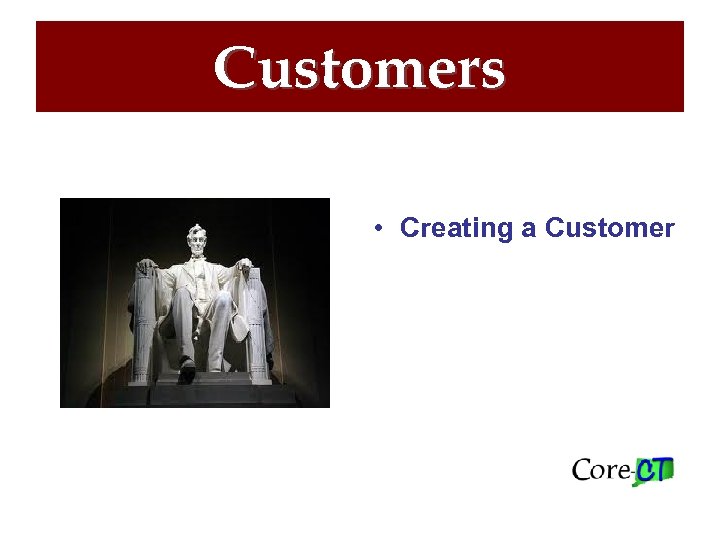 Customers

• Creating a Customer

Core-CT